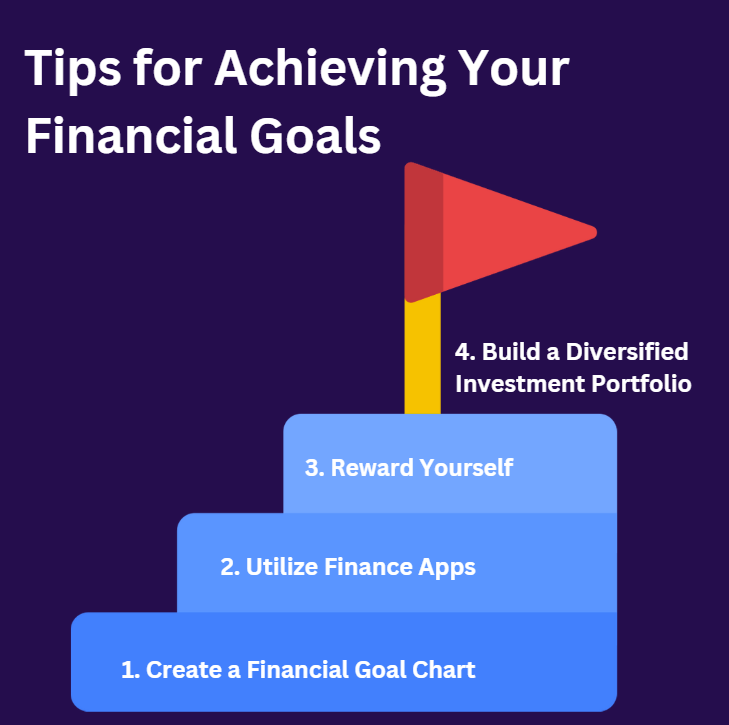 Tips for Achieving Your Financial Goals

4. Build a Diversified Investment Portfolio

3. Reward Yourself

2. Utilize Finance Apps

1. Create a Financial Goal Chart